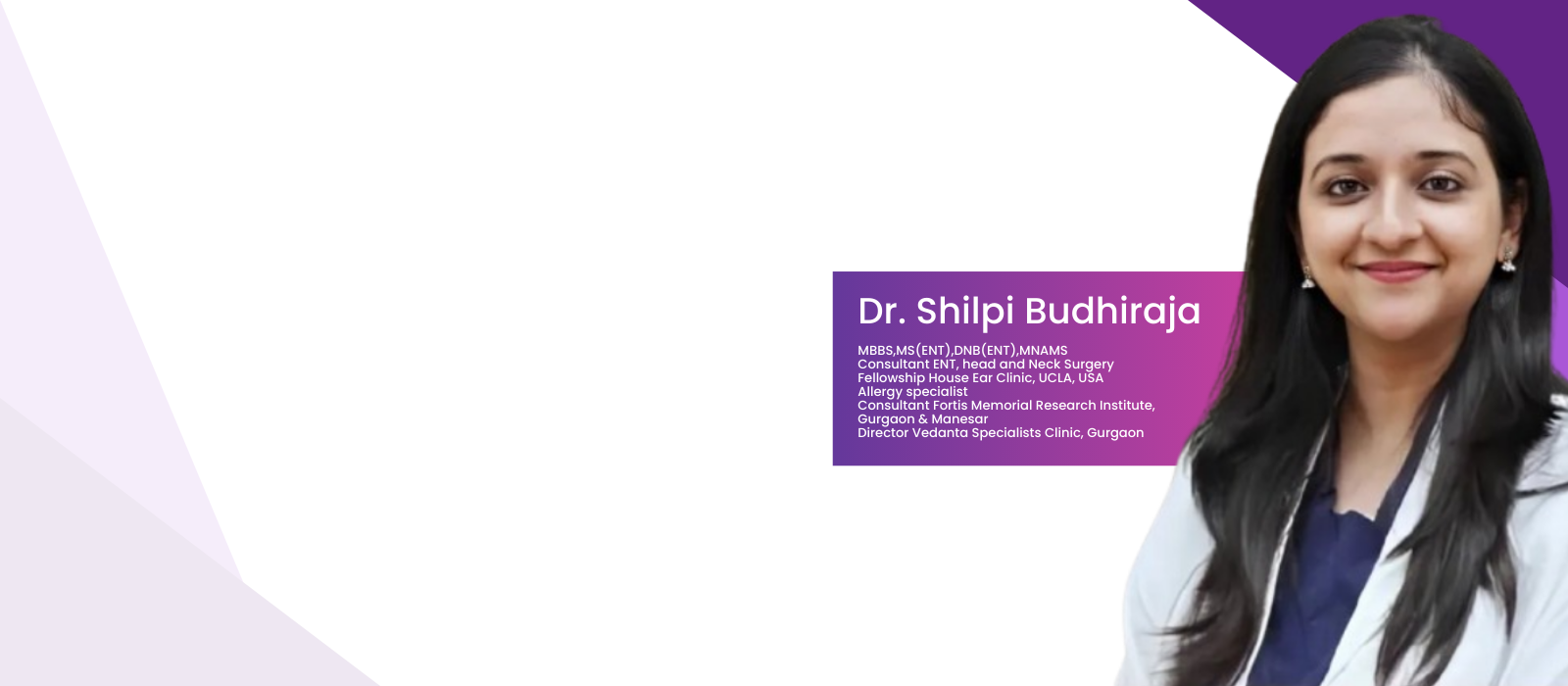 Dr. Shilpi Budhiraja

MBBS,MS(ENT),DNB(ENT),MNAMS
Consultant ENT, head and Neck Surgery
Fellowship House Ear Clinic, UCLA, USA
Allergy specialist
Consultant Fortis Memorial Research Institute, Gurgaon & Manesar
Director Vedanta Specialists Clinic, Gurgaon